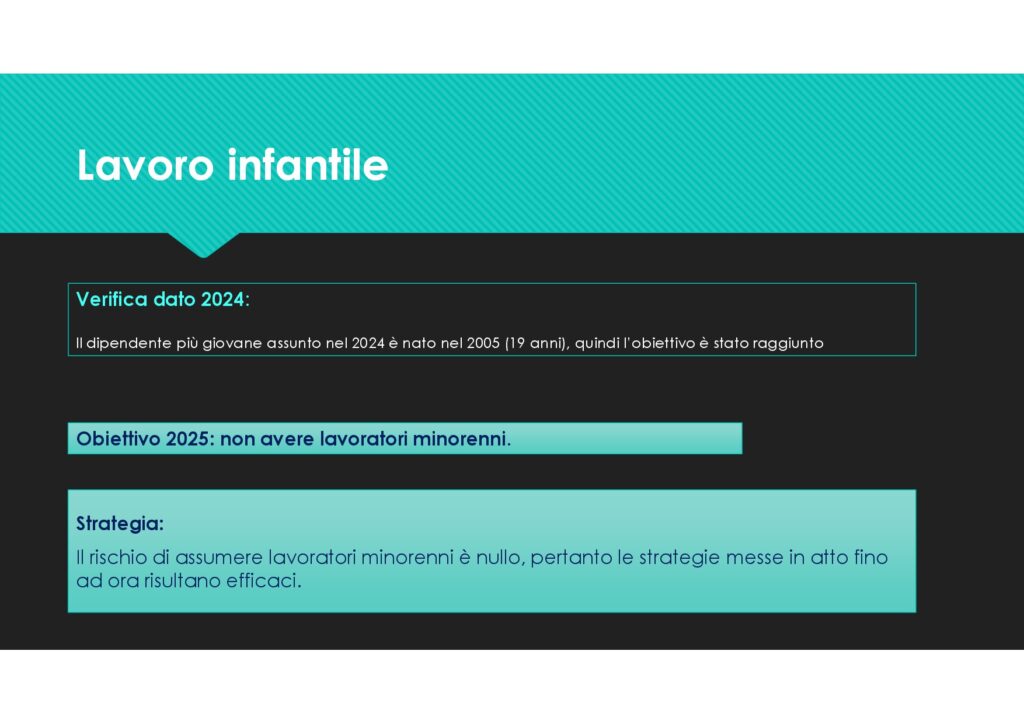 Lavoro infantile

Verifica dato 2024:

Il dipendente più giovane assunto nel 2024 è nato nel 2005 (19 anni), quindi l'obiettivo è stato raggiunto

Obiettivo 2025: non avere lavoratori minorenni.

Strategia:

Il rischio di assumere lavoratori minorenni è nullo, pertanto le strategie messe in atto fino ad ora risultano efficaci.